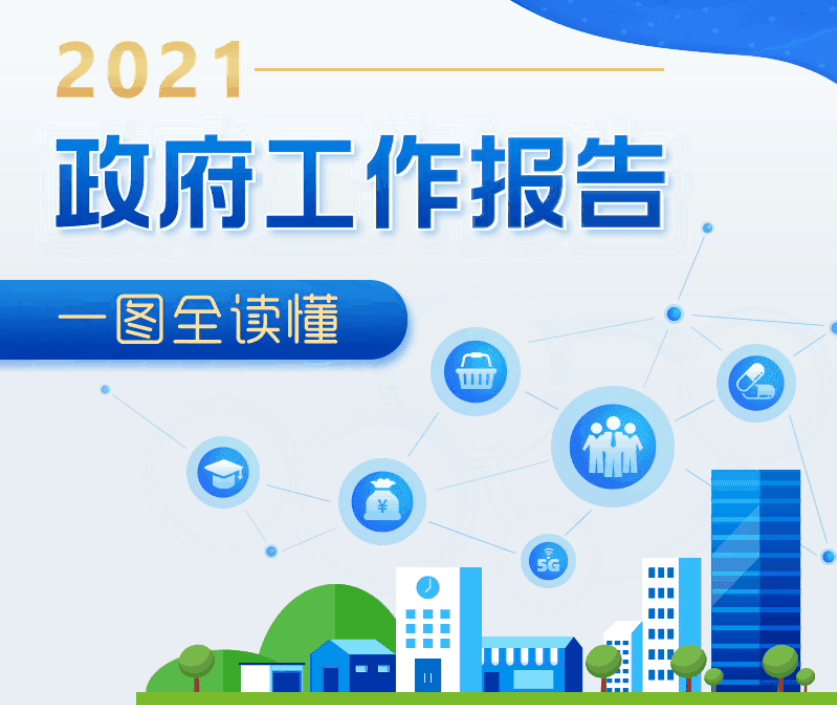 2021
政府工作报告
一图全读懂

¥
5G